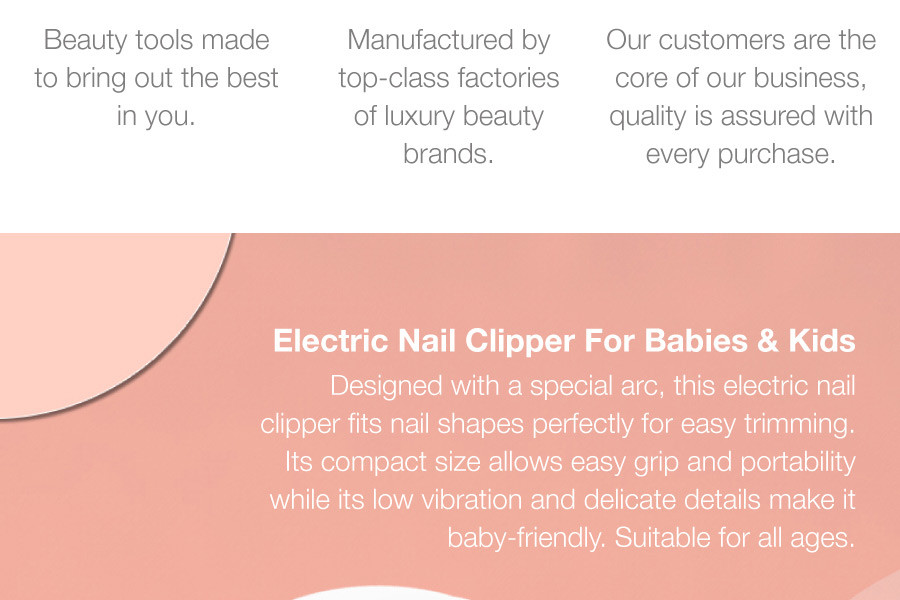 Beauty tools made to bring out the best in you.

Manufactured by top-class factories of luxury beauty brands.

Our customers are the core of our business, quality is assured with every purchase.

Electric Nail Clipper For Babies & Kids

Designed with a special arc, this electric nail clipper fits nail shapes perfectly for easy trimming. Its compact size allows easy grip and portability while its low vibration and delicate details make it baby-friendly. Suitable for all ages.